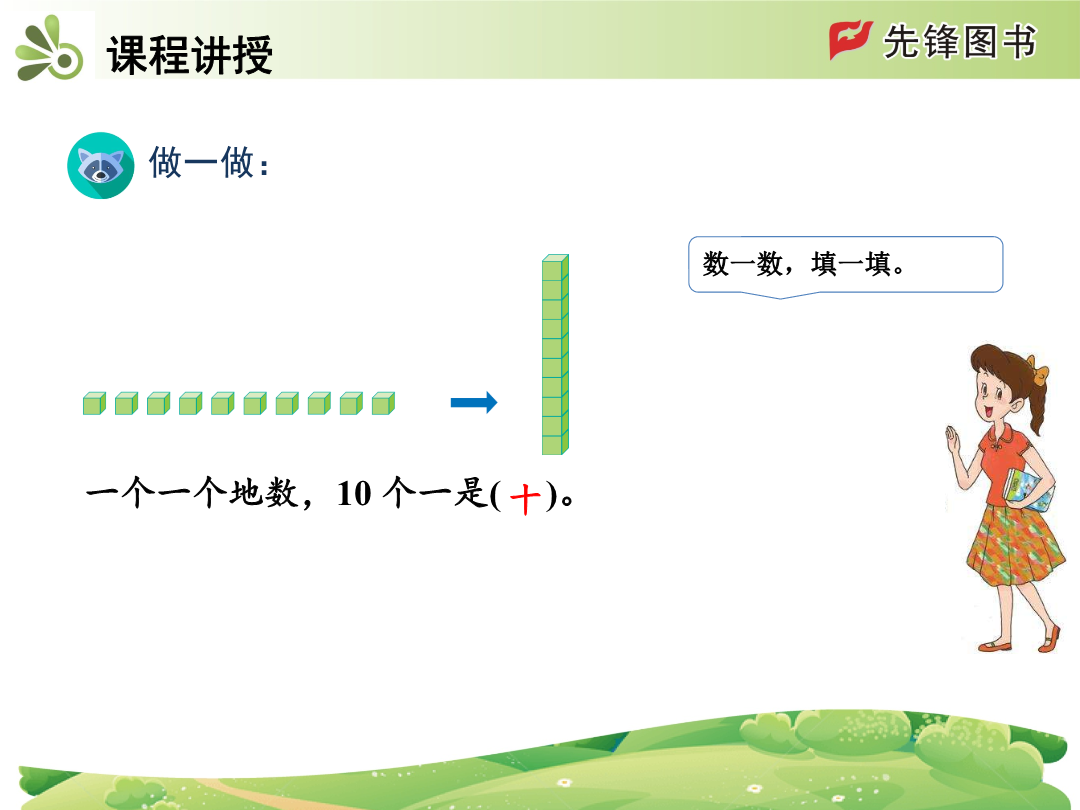 课程讲授

先锋图书

做一做：

数一数，填一填。

一个一个地数，10 个一是( 十 )。